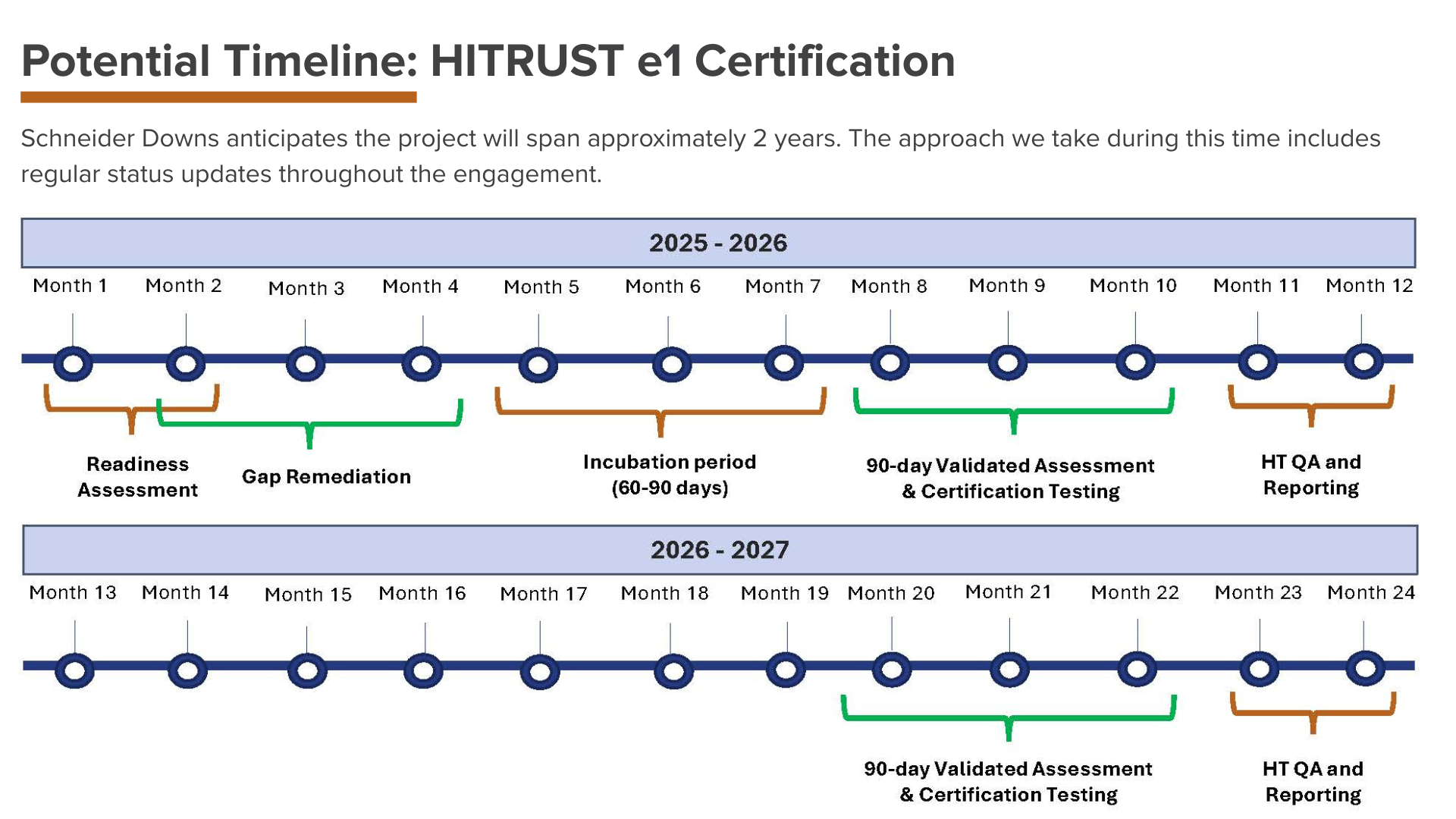 Potential Timeline: HITRUST e1 Certification

Schneider Downs anticipates the project will span approximately 2 years. The approach we take during this time includes regular status updates throughout the engagement.

2025 - 2026

Month 1 Month 2 Month 3 Month 4 Month 5 Month 6 Month 7 Month 8 Month 9 Month 10 Month 11 Month 12

Readiness Assessment

Gap Remediation

Incubation period (60-90 days)

90-day Validated Assessment & Certification Testing

HT QA and Reporting

2026 - 2027

Month 13 Month 14 Month 15 Month 16 Month 17 Month 18 Month 19 Month 20 Month 21 Month 22 Month 23 Month 24

90-day Validated Assessment & Certification Testing

HT QA and Reporting